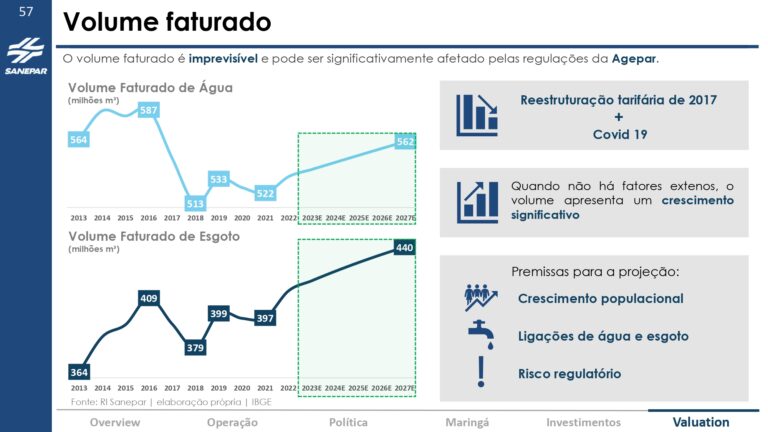 57

SANEPAR

Volume faturado

O volume faturado é imprevisível e pode ser significativamente afetado pelas regulações da Agepar.

Volume Faturado de Água
(milhões m³)

564
587
513
533
522
562

2013 2014 2015 2016 2017 2018 2019 2020 2021 2022 2023E 2024E 2025E 2026E 2027E

Volume Faturado de Esgoto
(milhões m³)

364
409
379
399
397
440

2013 2014 2015 2016 2017 2018 2019 2020 2021 2022 2023E 2024E 2025E 2026E 2027E

Fonte: RI Sanepar | elaboração própria | IBGE

Reestruturação tarifária de 2017
+
Covid 19

Quando não há fatores extenos, o volume apresenta um crescimento significativo

Premissas para a projeção:

Crescimento populacional

Ligações de água e esgoto

Risco regulatório

Overview Operação Política Maringá Investimentos Valuation